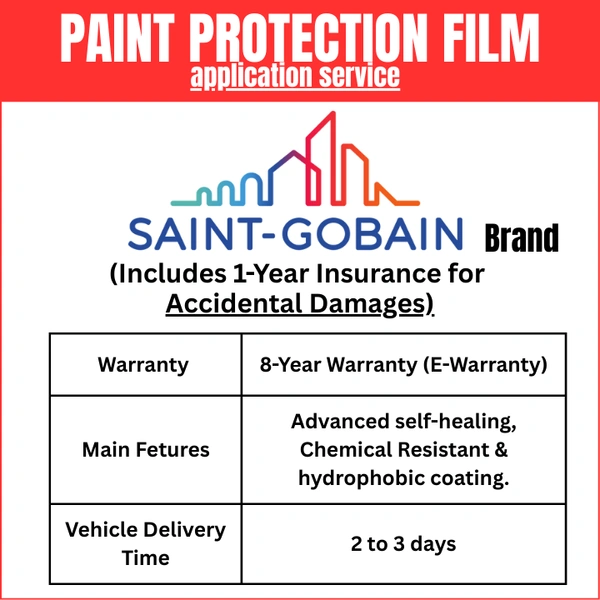 PAINT PROTECTION FILM
application service

SAINT-GOBAIN Brand

(Includes 1-Year Insurance for Accidental Damages)

| Warranty | 8-Year Warranty (E-Warranty) |
|---|---|
| Main Fetures | Advanced self-healing, Chemical Resistant & hydrophobic coating. |
| Vehicle Delivery Time | 2 to 3 days |